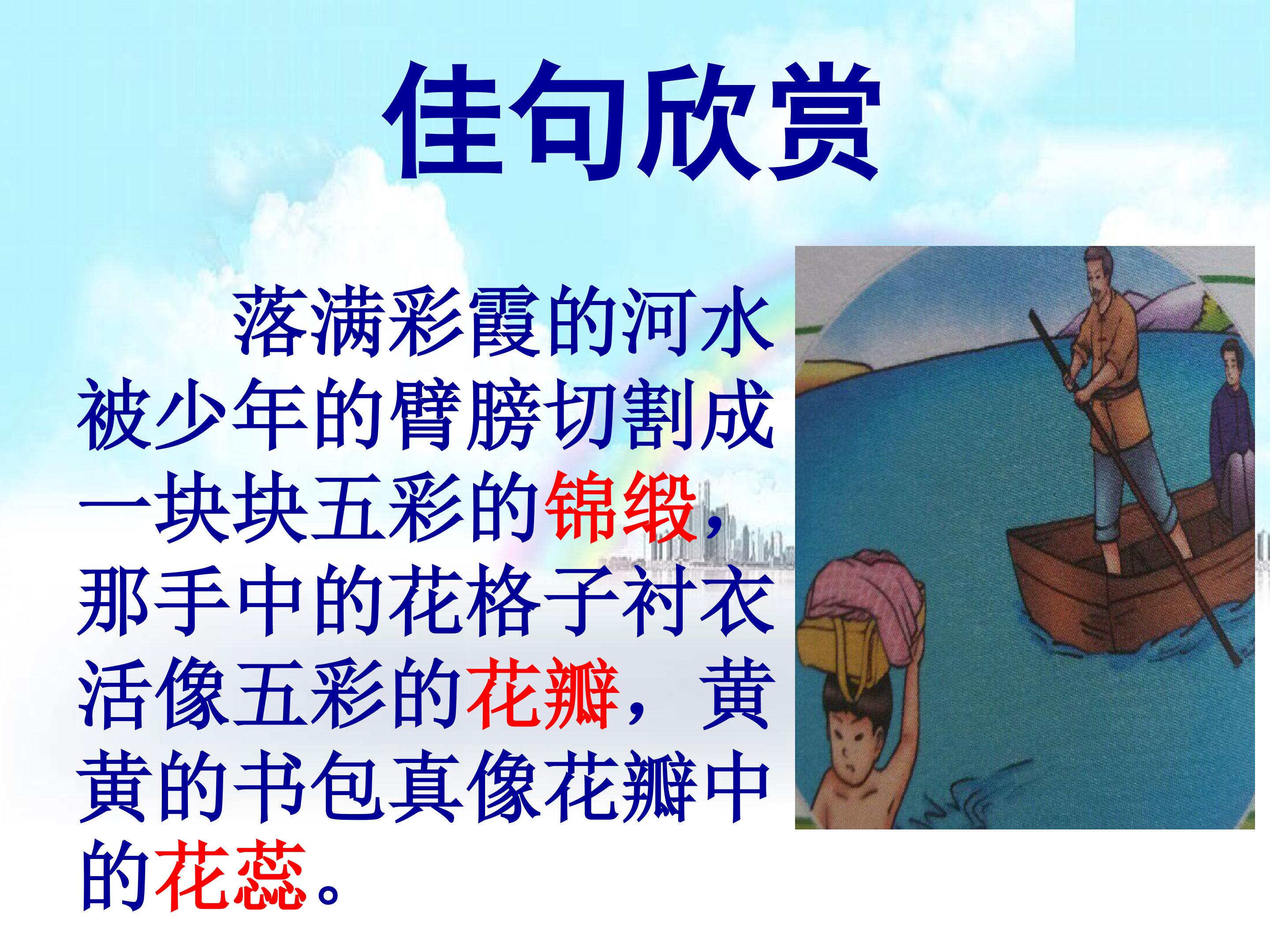 佳句欣赏

落满彩霞的河水被少年的臂膀切割成一块块五彩的锦缎，那手中的花格子衬衣活像五彩的花瓣，黄黄的书包真像花瓣中的花蕊。